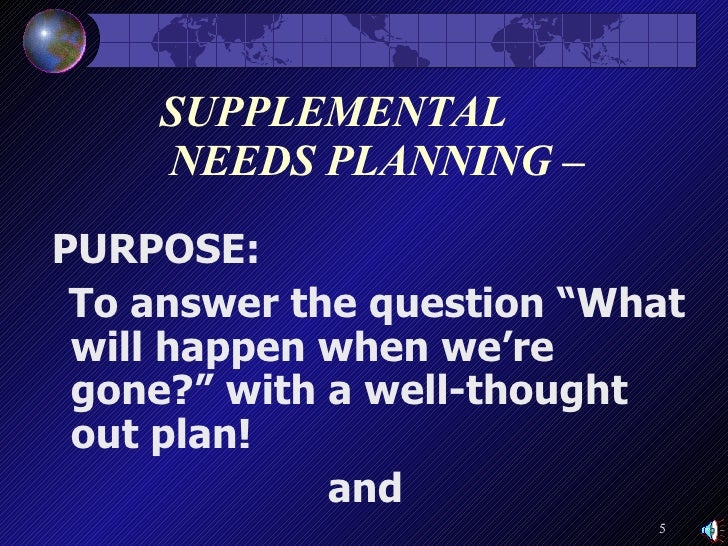 SUPPLEMENTAL NEEDS PLANNING –

PURPOSE:

To answer the question “What will happen when we’re gone?” with a well-thought out plan!

and

5